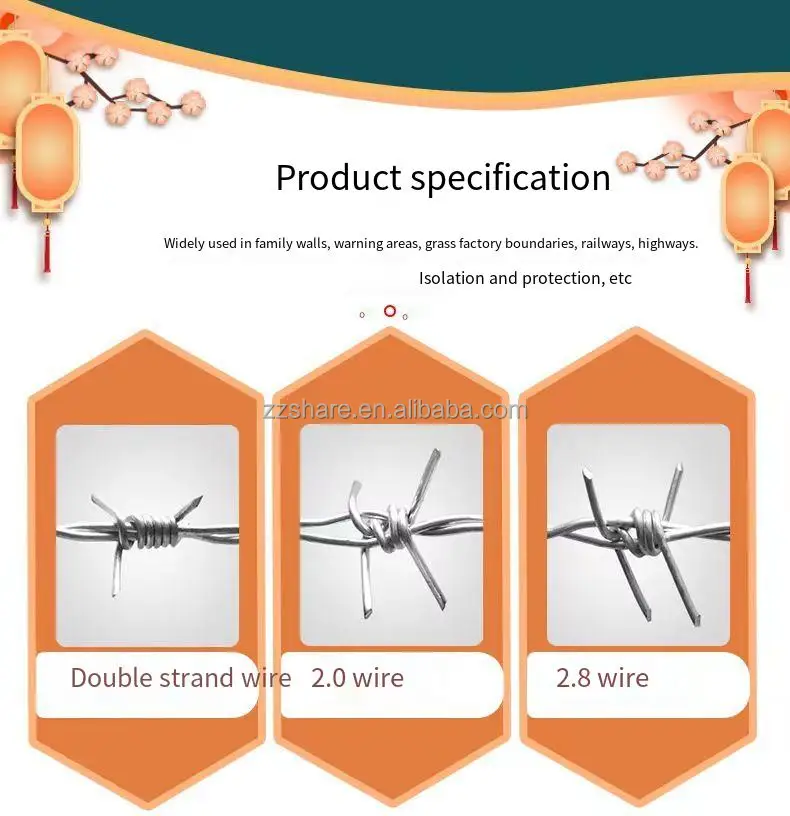 Product specification

Widely used in family walls, warning areas, grass factory boundaries, railways, highways.

Isolation and protection, etc

zzshare.en.alibaba.com

Double strand wire

2.0 wire

2.8 wire